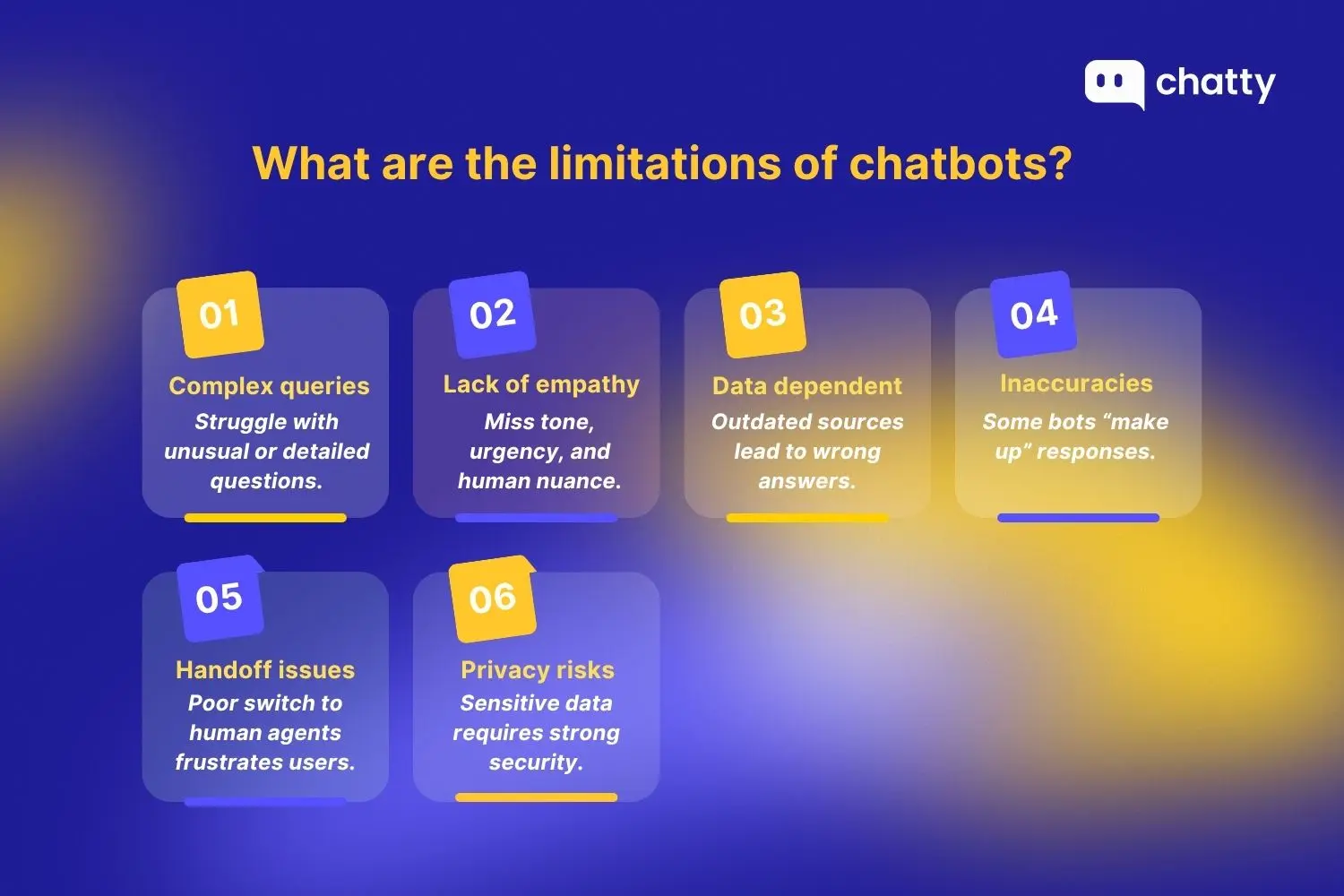 chatty

What are the limitations of chatbots?

01
Complex queries
Struggle with unusual or detailed questions.

02
Lack of empathy
Miss tone, urgency, and human nuance.

03
Data dependent
Outdated sources lead to wrong answers.

04
Inaccuracies
Some bots “make up” responses.

05
Handoff issues
Poor switch to human agents frustrates users.

06
Privacy risks
Sensitive data requires strong security.